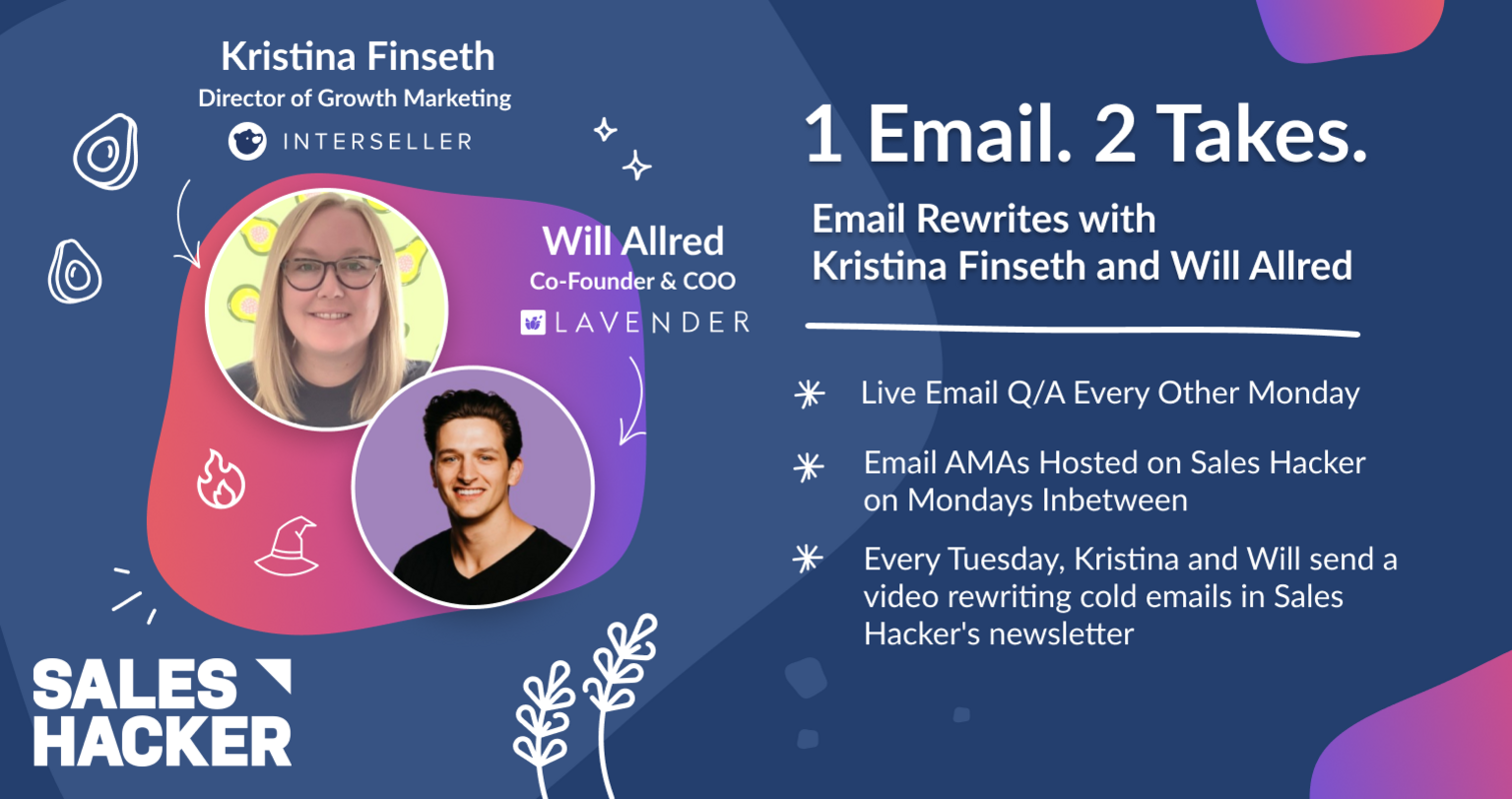 Kristina Finseth
Director of Growth Marketing
INTERSELLER

Will Allred
Co-Founder & COO
LAVENDER

SALES HACKER

1 Email. 2 Takes.

Email Rewrites with Kristina Finseth and Will Allred

Live Email Q/A Every Other Monday

Email AMAs Hosted on Sales Hacker on Mondays Inbetween

Every Tuesday, Kristina and Will send a video rewriting cold emails in Sales Hacker's newsletter